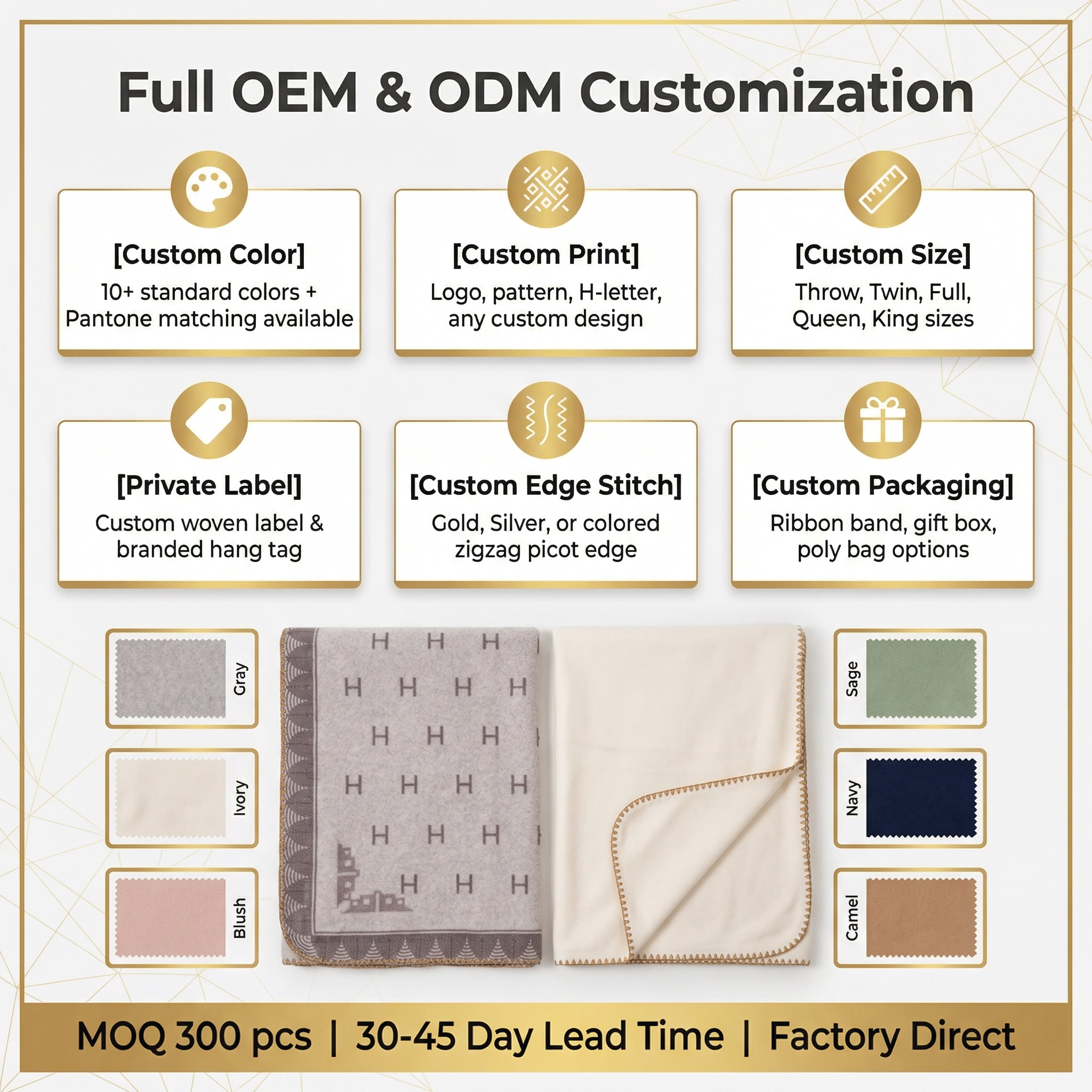 Full OEM & ODM Customization

[Custom Color]
10+ standard colors + Pantone matching available

[Custom Print]
Logo, pattern, H-letter, any custom design

[Custom Size]
Throw, Twin, Full, Queen, King sizes

[Private Label]
Custom woven label & branded hang tag

[Custom Edge Stitch]
Gold, Silver, or colored zigzag picot edge

[Custom Packaging]
Ribbon band, gift box, poly bag options

Gray
Ivory
Blush

H H H
H H H H
H H H
H H H H
H H H
H H H

Sage
Navy
Camel

MOQ 300 pcs | 30-45 Day Lead Time | Factory Direct